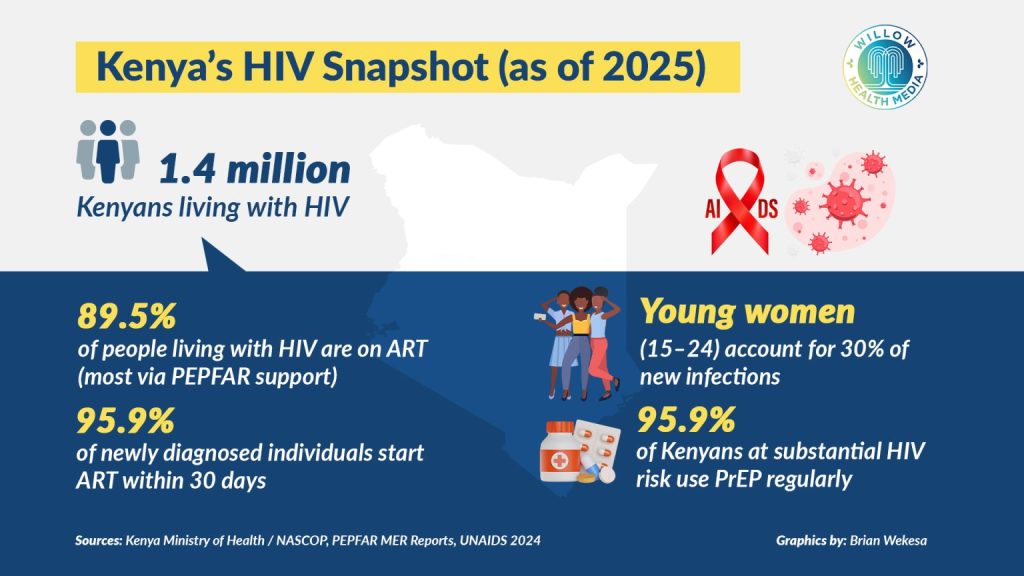 Kenya's HIV Snapshot (as of 2025)

WILLOW HEALTH MEDIA

1.4 million
Kenyans living with HIV

AIDS

89.5%
of people living with HIV are on ART (most via PEPFAR support)

95.9%
of newly diagnosed individuals start ART within 30 days

Young women
(15–24) account for 30% of new infections

95.9%
of Kenyans at substantial HIV risk use PrEP regularly

Sources: Kenya Ministry of Health / NASCOP, PEPFAR MER Reports, UNAIDS 2024

Graphics by: Brian Wekesa